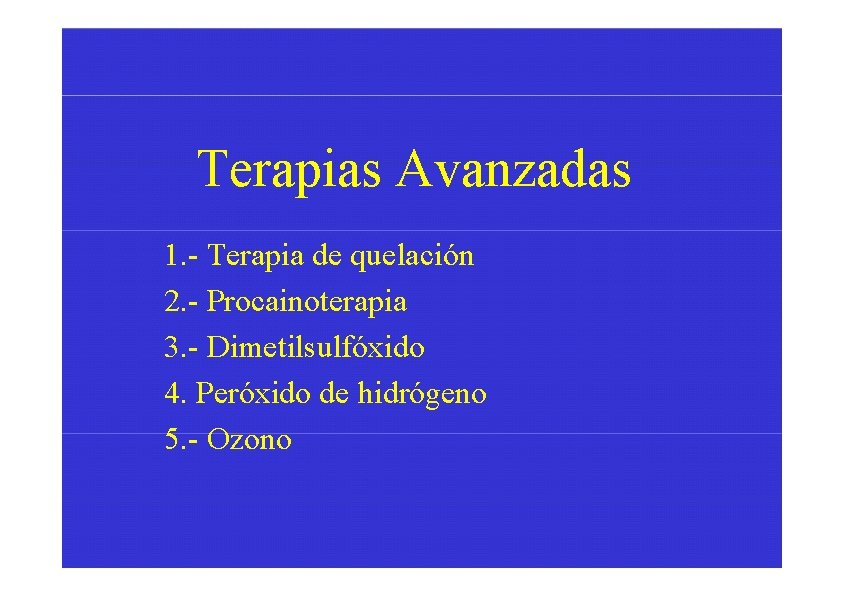 Terapias Avanzadas

1.- Terapia de quelación
2.- Procainoterapia
3.- Dimetilsulfóxido
4. Peróxido de hidrógeno
5.- Ozono